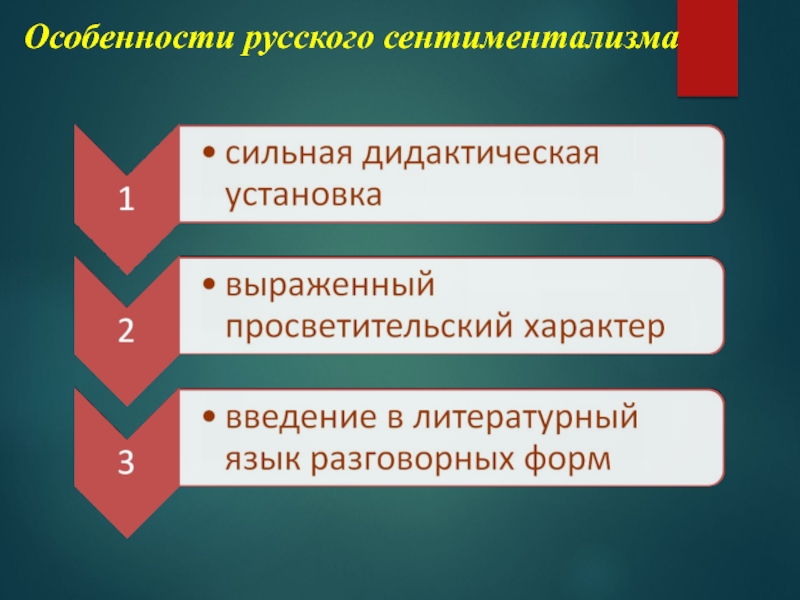 Особенности русского сентиментализма

1

• сильная дидактическая установка

2

• выраженный просветительский характер

3

• введение в литературный язык разговорных форм